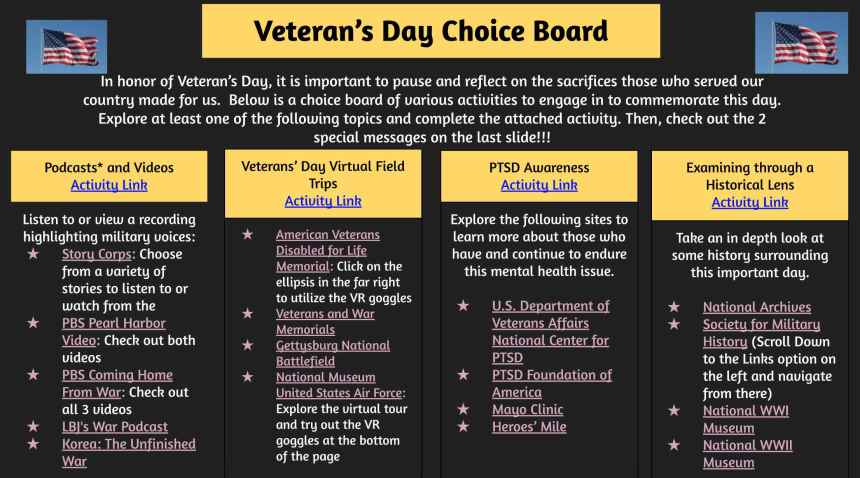 Veteran's Day Choice Board

In honor of Veteran's Day, it is important to pause and reflect on the sacrifices those who served our country made for us. Below is a choice board of various activities to engage in to commemorate this day. Explore at least one of the following topics and complete the attached activity. Then, check out the 2 special messages on the last slide!!!

Podcasts* and Videos
Activity Link

Listen to or view a recording highlighting military voices:
★ Story Corps: Choose from a variety of stories to listen to or watch from the
★ PBS Pearl Harbor Video: Check out both videos
★ PBS Coming Home From War: Check out all 3 videos
★ LBJ's War Podcast
★ Korea: The Unfinished War

Veterans' Day Virtual Field Trips
Activity Link

★ American Veterans Disabled for Life Memorial: Click on the ellipsis in the far right to utilize the VR goggles
★ Veterans and War Memorials
★ Gettysburg National Battlefield
★ National Museum United States Air Force: Explore the virtual tour and try out the VR goggles at the bottom of the page

PTSD Awareness
Activity Link

Explore the following sites to learn more about those who have and continue to endure this mental health issue.

★ U.S. Department of Veterans Affairs National Center for PTSD
★ PTSD Foundation of America
★ Mayo Clinic
★ Heroes' Mile

Examining through a Historical Lens
Activity Link

Take an in depth look at some history surrounding this important day.

★ National Archives
★ Society for Military History (Scroll Down to the Links option on the left and navigate from there)
★ National WWI Museum
★ National WWII Museum